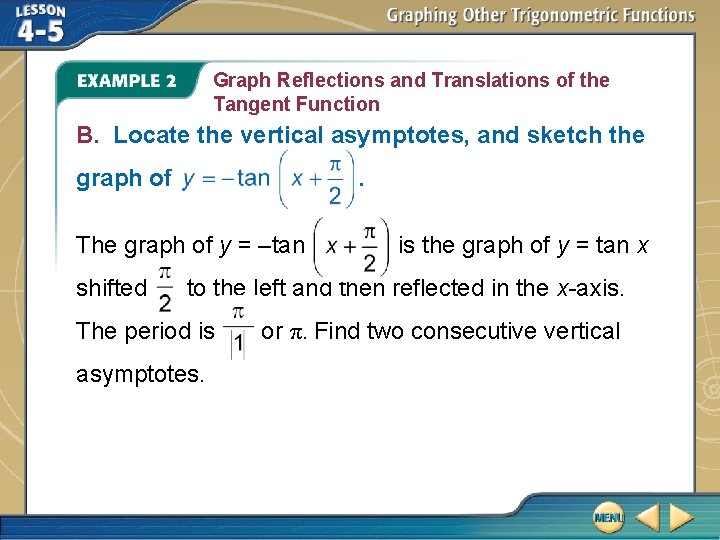 LESSON 4-5

Graphing Other Trigonometric Functions

EXAMPLE 2 Graph Reflections and Translations of the Tangent Function

B. Locate the vertical asymptotes, and sketch the graph of $y = -\tan\left(x + \frac{\pi}{2}\right)$.

The graph of $y = -\tan\left(x + \frac{\pi}{2}\right)$ is the graph of $y = \tan x$ shifted $\frac{\pi}{2}$ to the left and then reflected in the $x$-axis. The period is $\frac{\pi}{|1|}$ or $\pi$. Find two consecutive vertical asymptotes.

MENU